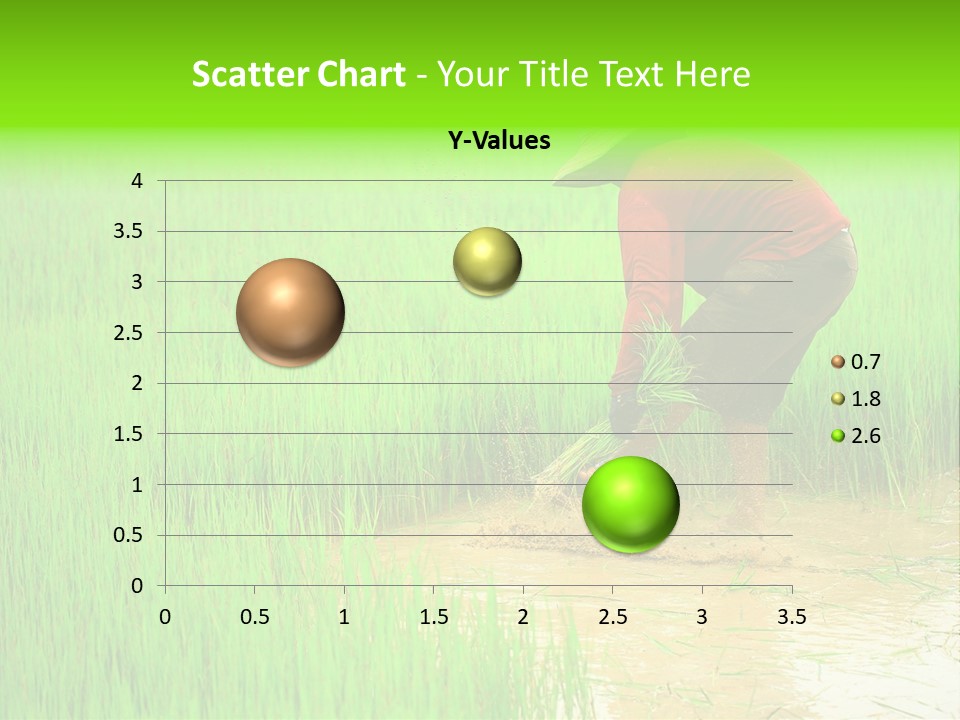 Scatter Chart - Your Title Text Here

Y-Values

4
3.5
3
2.5
2
1.5
1
0.5
0

0 0.5 1 1.5 2 2.5 3 3.5

0.7
1.8
2.6